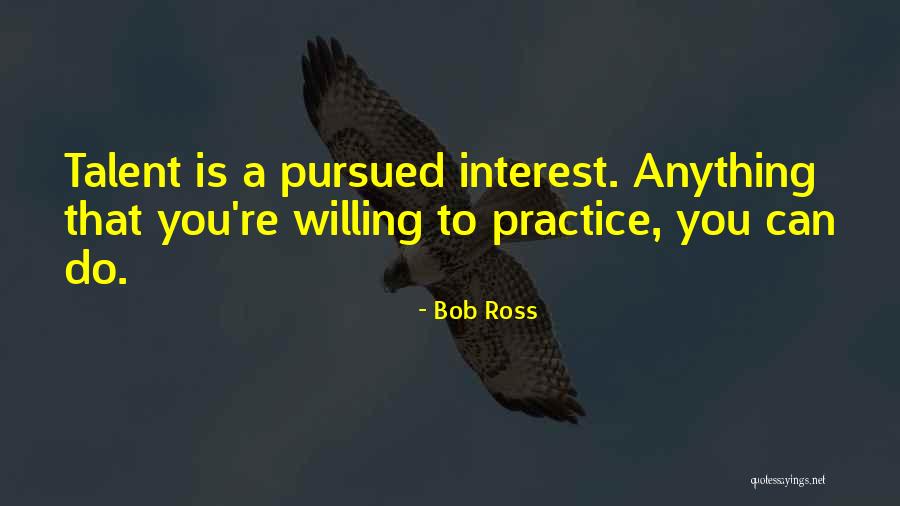 Talent is a pursued interest. Anything that you're willing to practice, you can do.

- Bob Ross

quotessayings.net